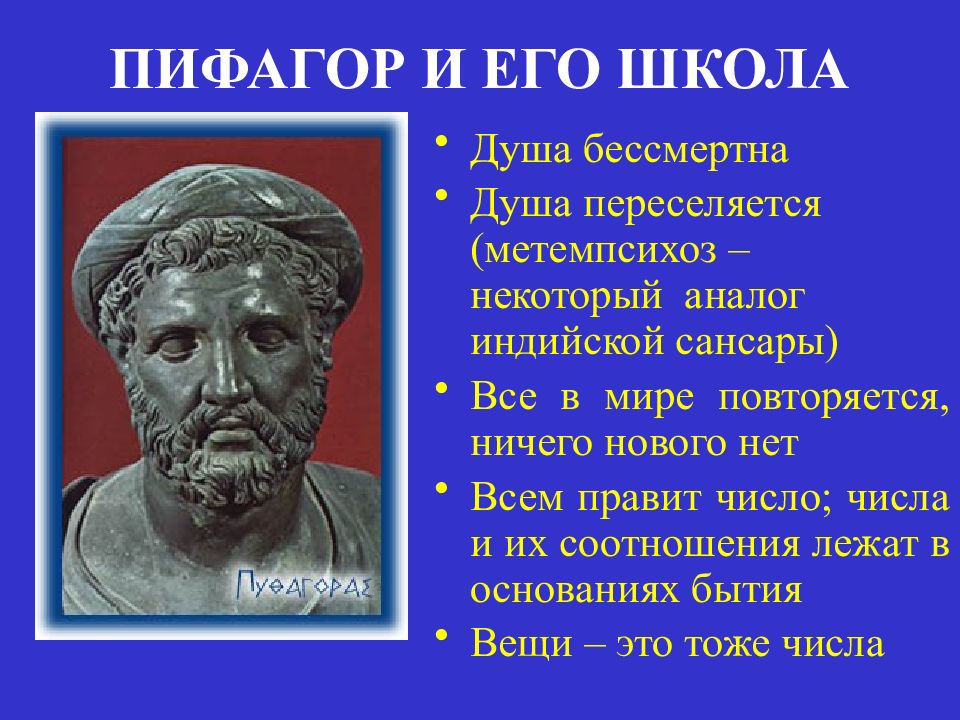 ПИФАГОР И ЕГО ШКОЛА

ΠΥΘΑΓΟΡΑΣ

• Душа бессмертна
• Душа переселяется (метемпсихоз – некоторый аналог индийской сансары)
• Все в мире повторяется, ничего нового нет
• Всем правит число; числа и их соотношения лежат в основаниях бытия
• Вещи – это тоже числа